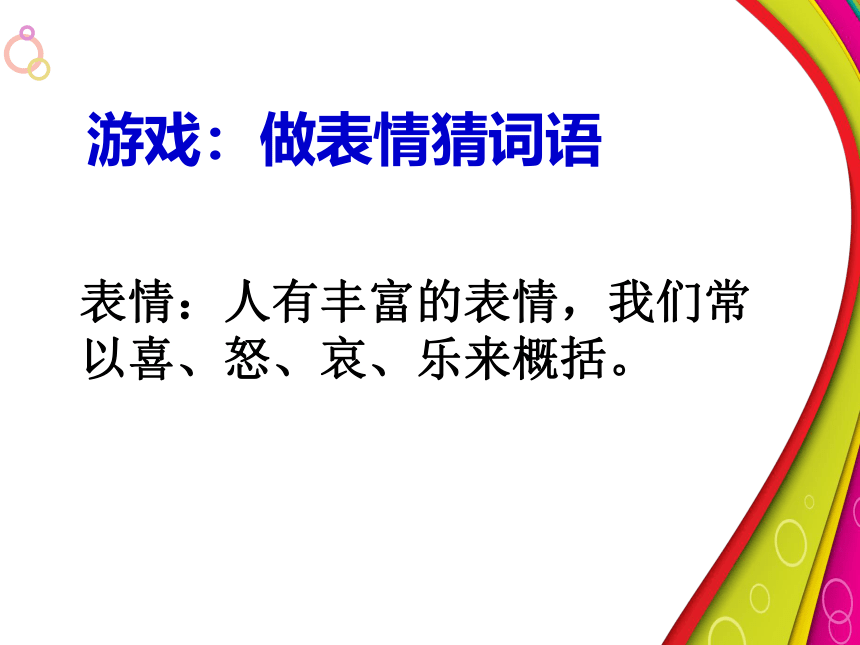 游戏：做表情猜词语

表情：人有丰富的表情，我们常以喜、怒、哀、乐来概括。